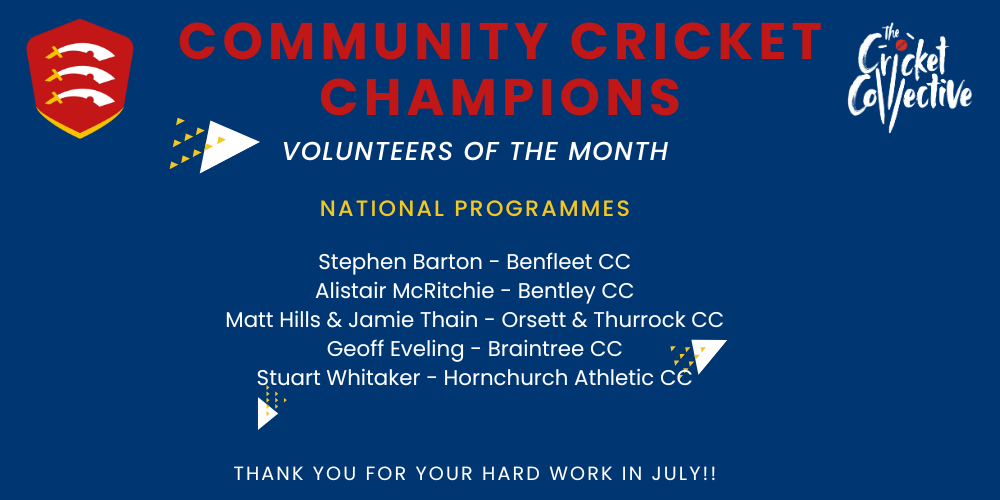 COMMUNITY CRICKET CHAMPIONS

The Cricket Collective

VOLUNTEERS OF THE MONTH

NATIONAL PROGRAMMES

Stephen Barton - Benfleet CC
Alistair McRitchie - Bentley CC
Matt Hills & Jamie Thain - Orsett & Thurrock CC
Geoff Eveling - Braintree CC
Stuart Whitaker - Hornchurch Athletic CC

THANK YOU FOR YOUR HARD WORK IN JULY!!